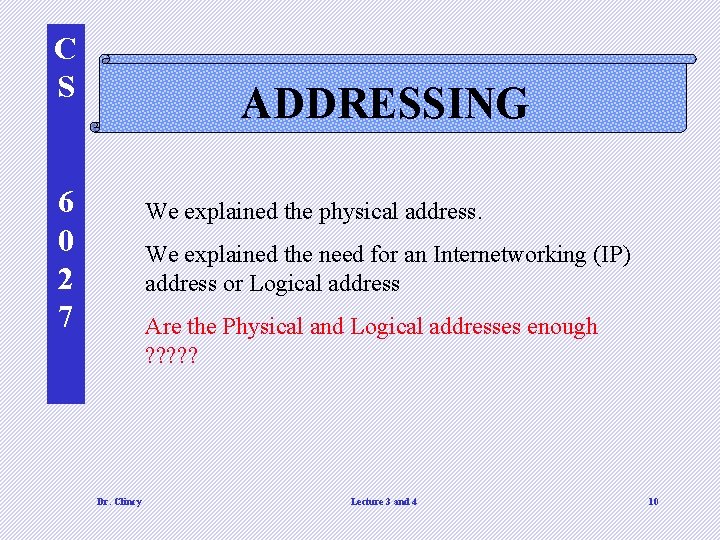 CS 6027

ADDRESSING

We explained the physical address.

We explained the need for an Internetworking (IP) address or Logical address

Are the Physical and Logical addresses enough ?????

Dr. Clincy

Lecture 3 and 4

10